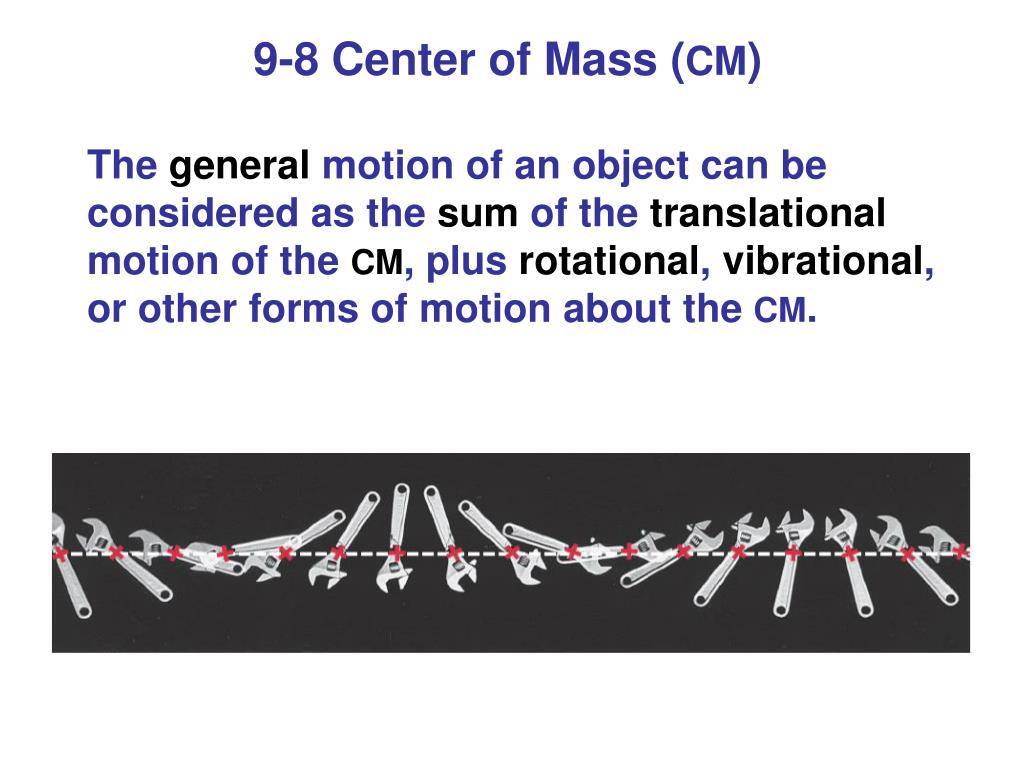 9-8 Center of Mass (CM)

The general motion of an object can be considered as the sum of the translational motion of the CM, plus rotational, vibrational, or other forms of motion about the CM.